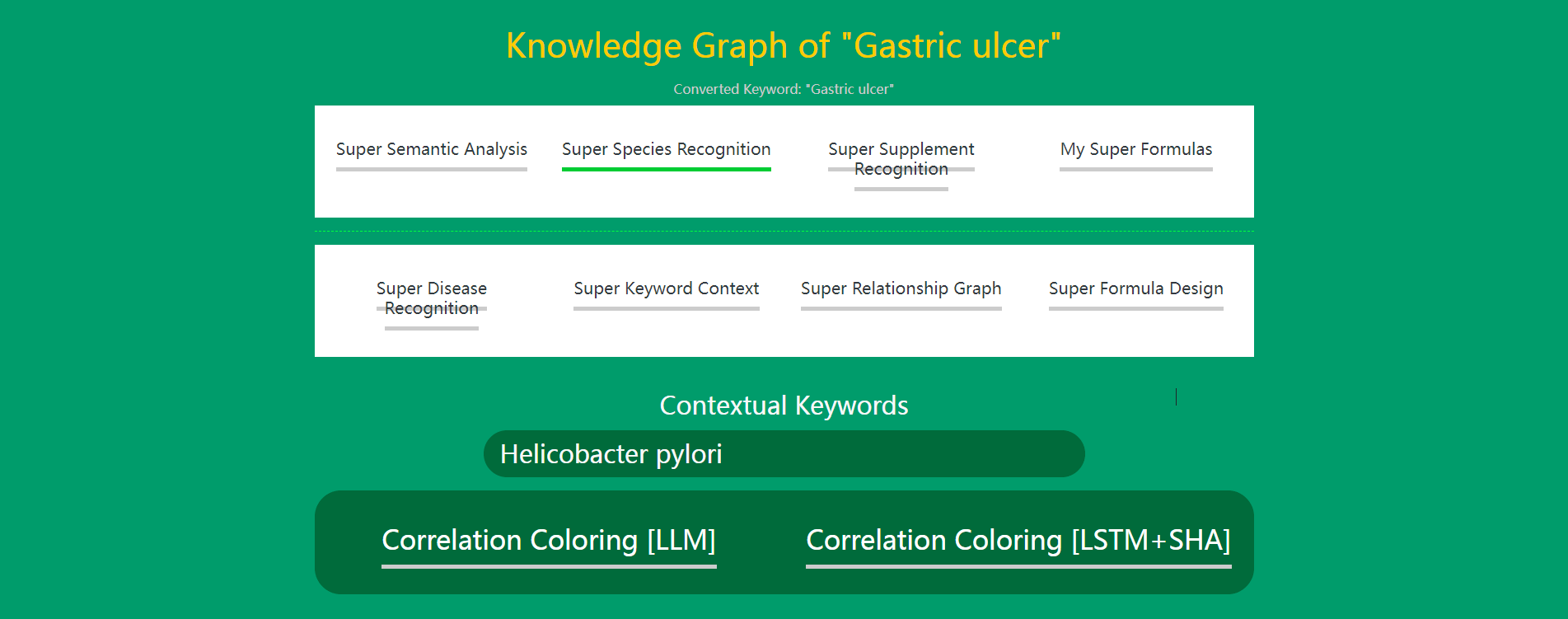 Knowledge Graph of "Gastric ulcer"

Converted Keyword: "Gastric ulcer"

Super Semantic Analysis

Super Species Recognition

Super Supplement Recognition

My Super Formulas

Super Disease Recognition

Super Keyword Context

Super Relationship Graph

Super Formula Design

Contextual Keywords

Helicobacter pylori

Correlation Coloring [LLM]

Correlation Coloring [LSTM+SHA]